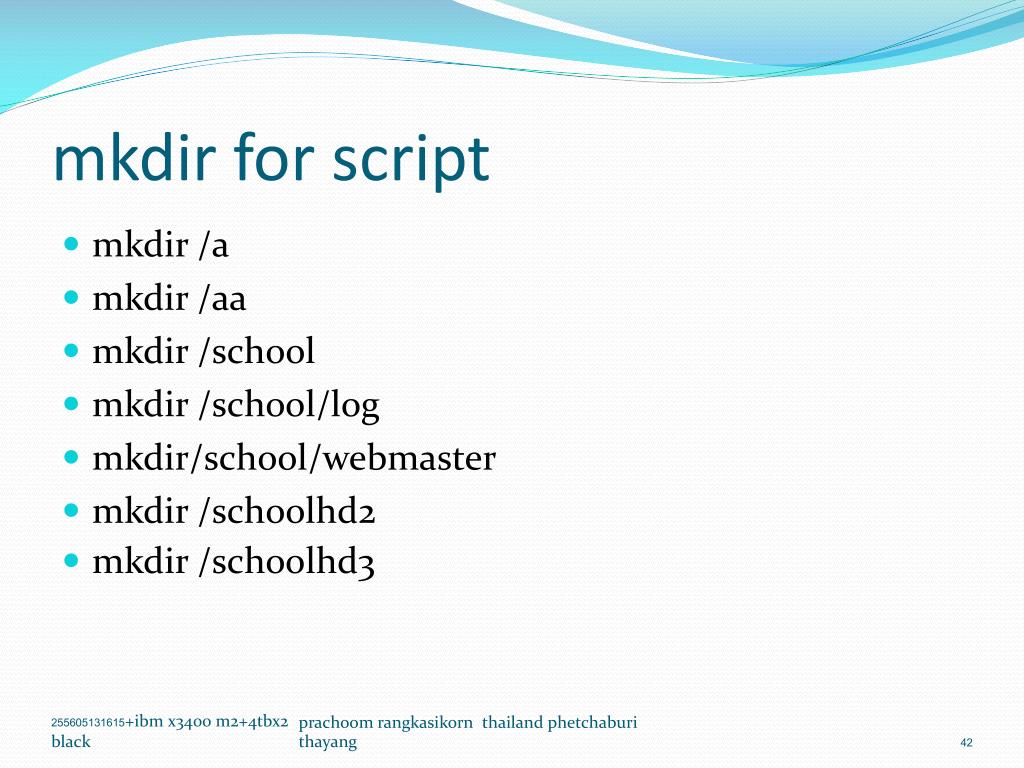 mkdir for script

- mkdir /a
- mkdir /aa
- mkdir /school
- mkdir /school/log
- mkdir/school/webmaster
- mkdir /schoolhd2
- mkdir /schoolhd3

255605131615+ibm x3400 m2+4tbx2 black

prachoom rangkasikorn thailand phetchaburi thayang

42